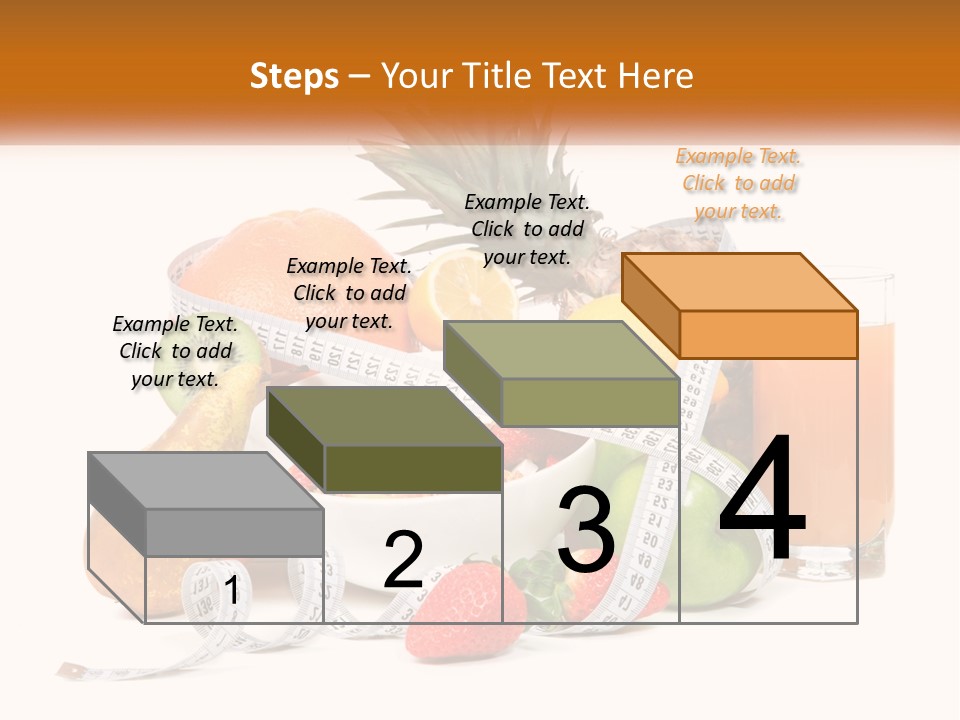 Steps – Your Title Text Here

Example Text. Click to add your text.

Example Text. Click to add your text.

Example Text. Click to add your text.

Example Text. Click to add your text.

1

2

3

4